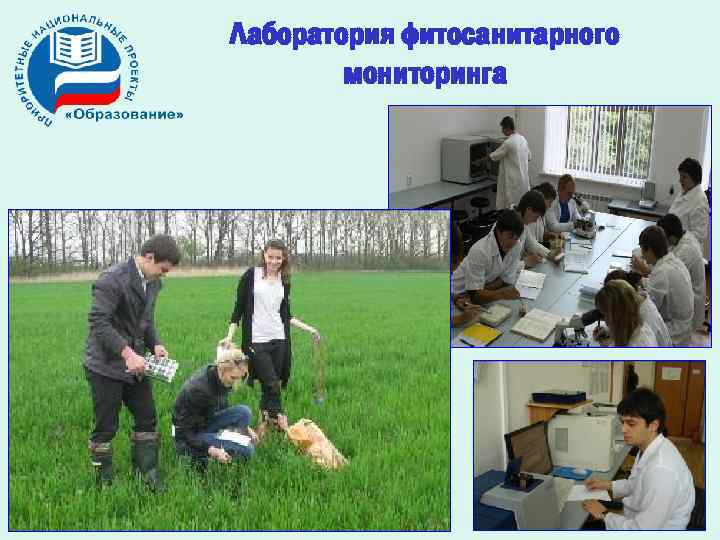 ПРИОРИТЕТНЫЕ НАЦИОНАЛЬНЫЕ ПРОЕКТЫ
«Образование»

Лаборатория фитосанитарного мониторинга